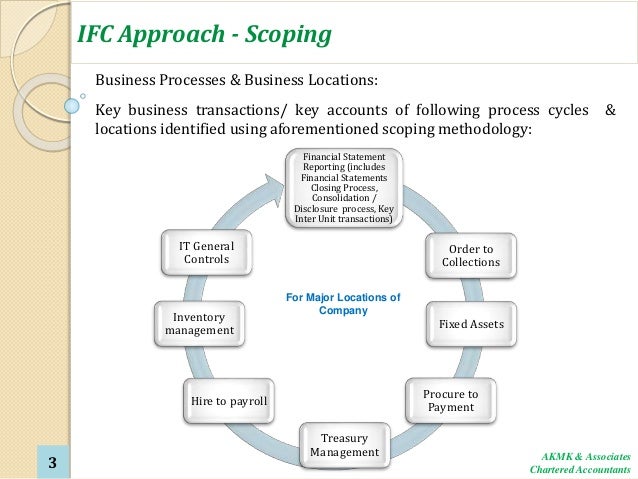 IFC Approach - Scoping

Business Processes & Business Locations:

Key business transactions/ key accounts of following process cycles & locations identified using aforementioned scoping methodology:

Financial Statement Reporting (includes Financial Statements Closing Process, Consolidation / Disclosure process, Key Inter Unit transactions)

Order to Collections

Fixed Assets

Procure to Payment

Treasury Management

Hire to payroll

Inventory management

IT General Controls

For Major Locations of Company

3

AKMK & Associates
Chartered Accountants